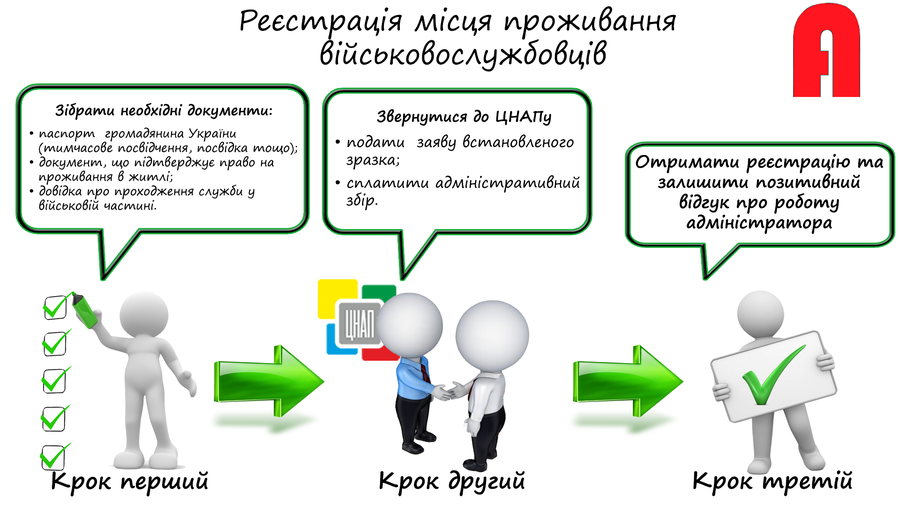 Реєстрація місця проживання військовослужбовців

Зібрати необхідні документи:
• паспорт громадянина України (тимчасове посвідчення, посвідка тощо);
• документ, що підтверджує право на проживання в житлі;
• довідка про проходження служби у військовій частині.

Звернутися до ЦНАПу
• подати заяву встановленого зразка;
• сплатити адміністративний збір.

Отримати реєстрацію та залишити позитивний відгук про роботу адміністратора

ЦНАП

Крок перший

Крок другий

Крок третій